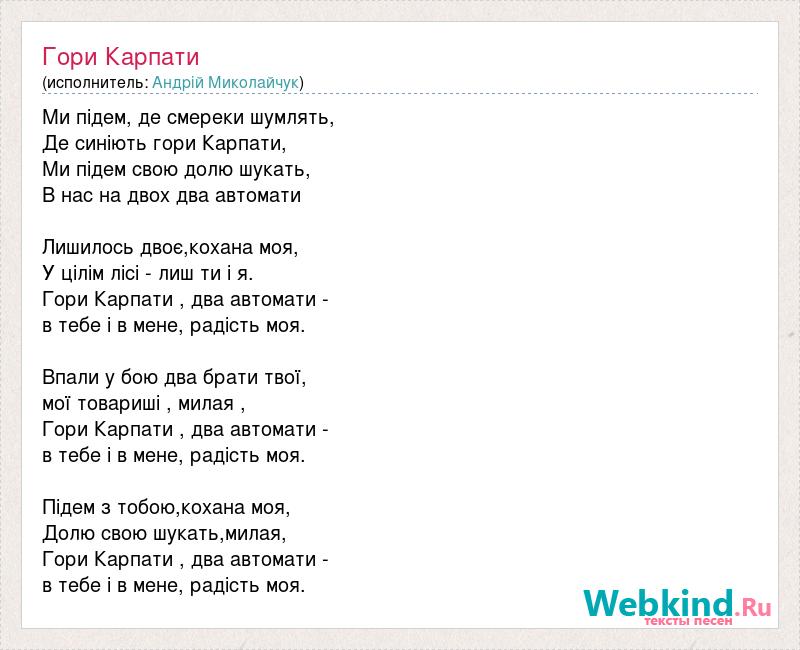 Гори Карпати
(исполнитель: Андрій Миколайчук)

Ми підем, де смереки шумлять,
Де синіють гори Карпати,
Ми підем свою долю шукать,
В нас на двох два автомати

Лишилось двоє,кохана моя,
У цілім лісі - лиш ти і я.
Гори Карпати , два автомати -
в тебе і в мене, радість моя.

Впали у бою два брати твої,
мої товариші , милая ,
Гори Карпати , два автомати -
в тебе і в мене, радість моя.

Підем з тобою,кохана моя,
Долю свою шукать,милая,
Гори Карпати , два автомати -
в тебе і в мене, радість моя.

Webkind.Ru
тексты песен